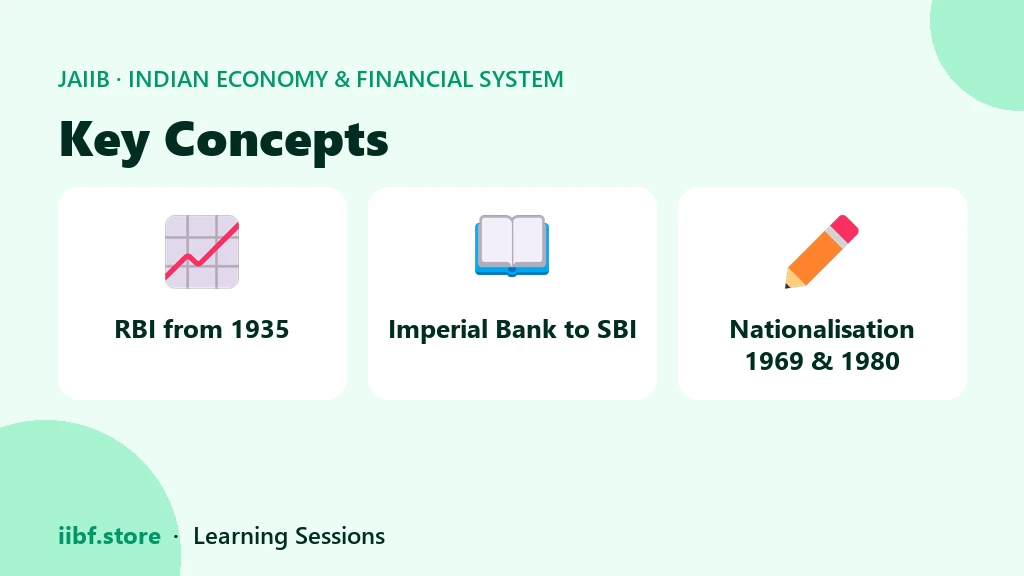 JAIIB · INDIAN ECONOMY & FINANCIAL SYSTEM

Key Concepts

RBI from 1935

Imperial Bank to SBI

Nationalisation 1969 & 1980

iibf.store · Learning Sessions